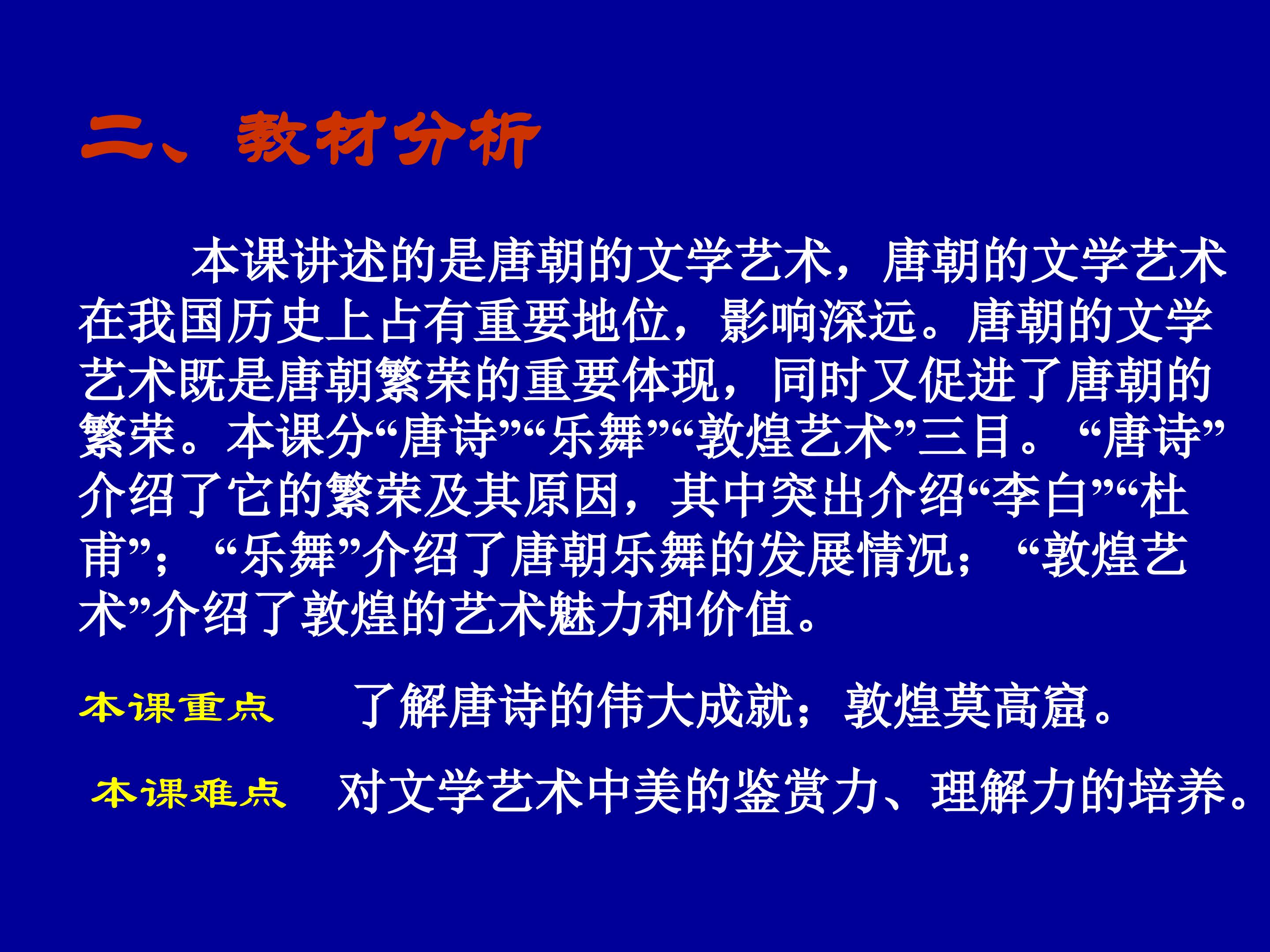 二、教材分析

本课讲述的是唐朝的文学艺术，唐朝的文学艺术在我国历史上占有重要地位，影响深远。唐朝的文学艺术既是唐朝繁荣的重要体现，同时又促进了唐朝的繁荣。本课分“唐诗”“乐舞”“敦煌艺术”三目。“唐诗”介绍了它的繁荣及其原因，其中突出介绍“李白”“杜甫”；“乐舞”介绍了唐朝乐舞的发展情况；“敦煌艺术”介绍了敦煌的艺术魅力和价值。

本课重点 了解唐诗的伟大成就；敦煌莫高窟。

本课难点 对文学艺术中美的鉴赏力、理解力的培养。